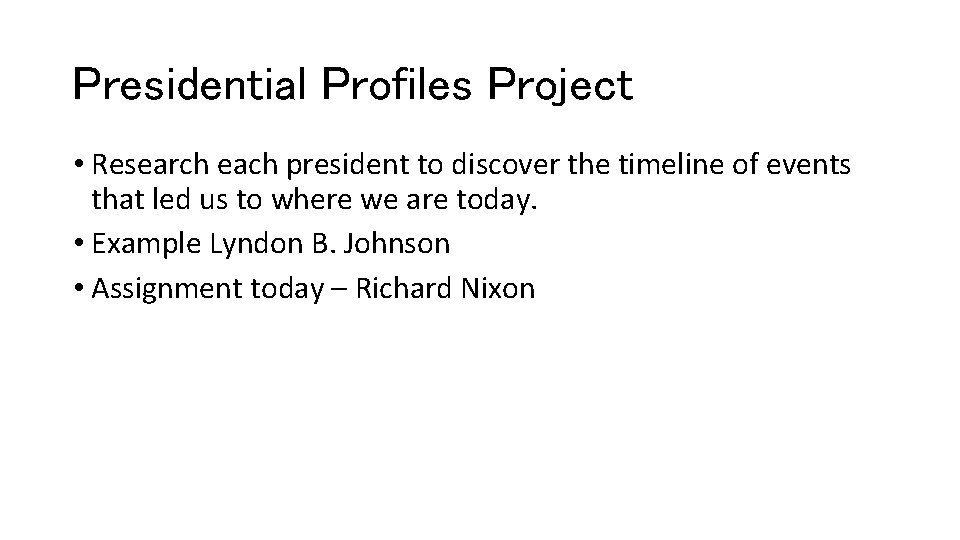 Presidential Profiles Project

• Research each president to discover the timeline of events that led us to where we are today.
• Example Lyndon B. Johnson
• Assignment today – Richard Nixon